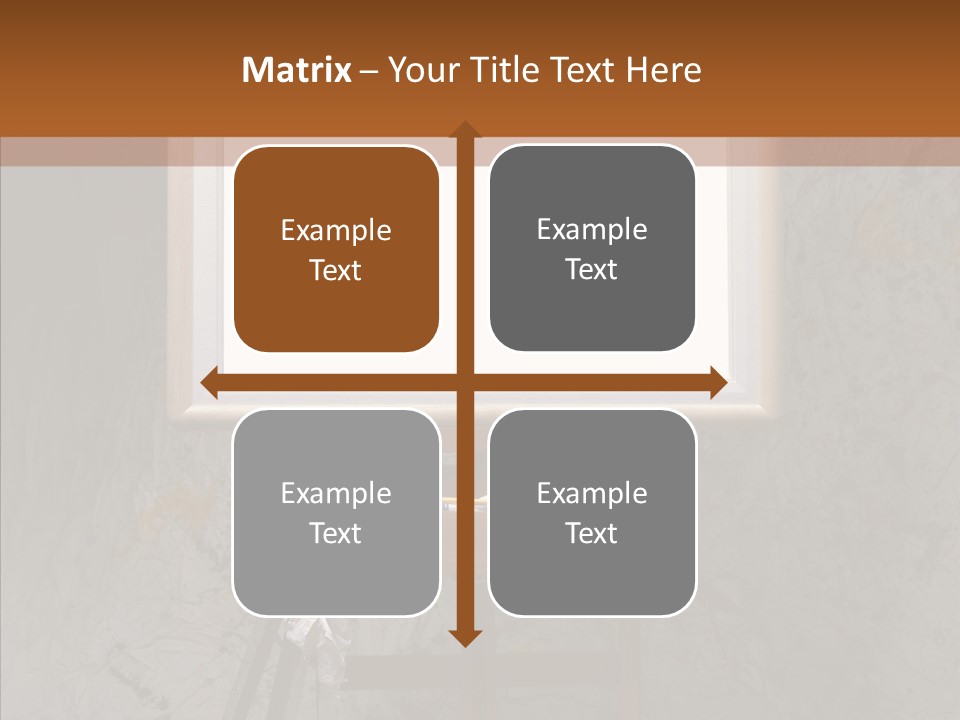 Matrix – Your Title Text Here

Example Text

Example Text

Example Text

Example Text